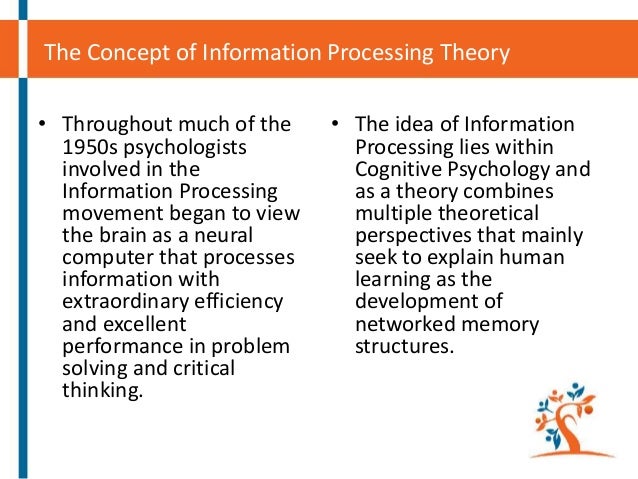 The Concept of Information Processing Theory

• Throughout much of the 1950s psychologists involved in the Information Processing movement began to view the brain as a neural computer that processes information with extraordinary efficiency and excellent performance in problem solving and critical thinking.

• The idea of Information Processing lies within Cognitive Psychology and as a theory combines multiple theoretical perspectives that mainly seek to explain human learning as the development of networked memory structures.